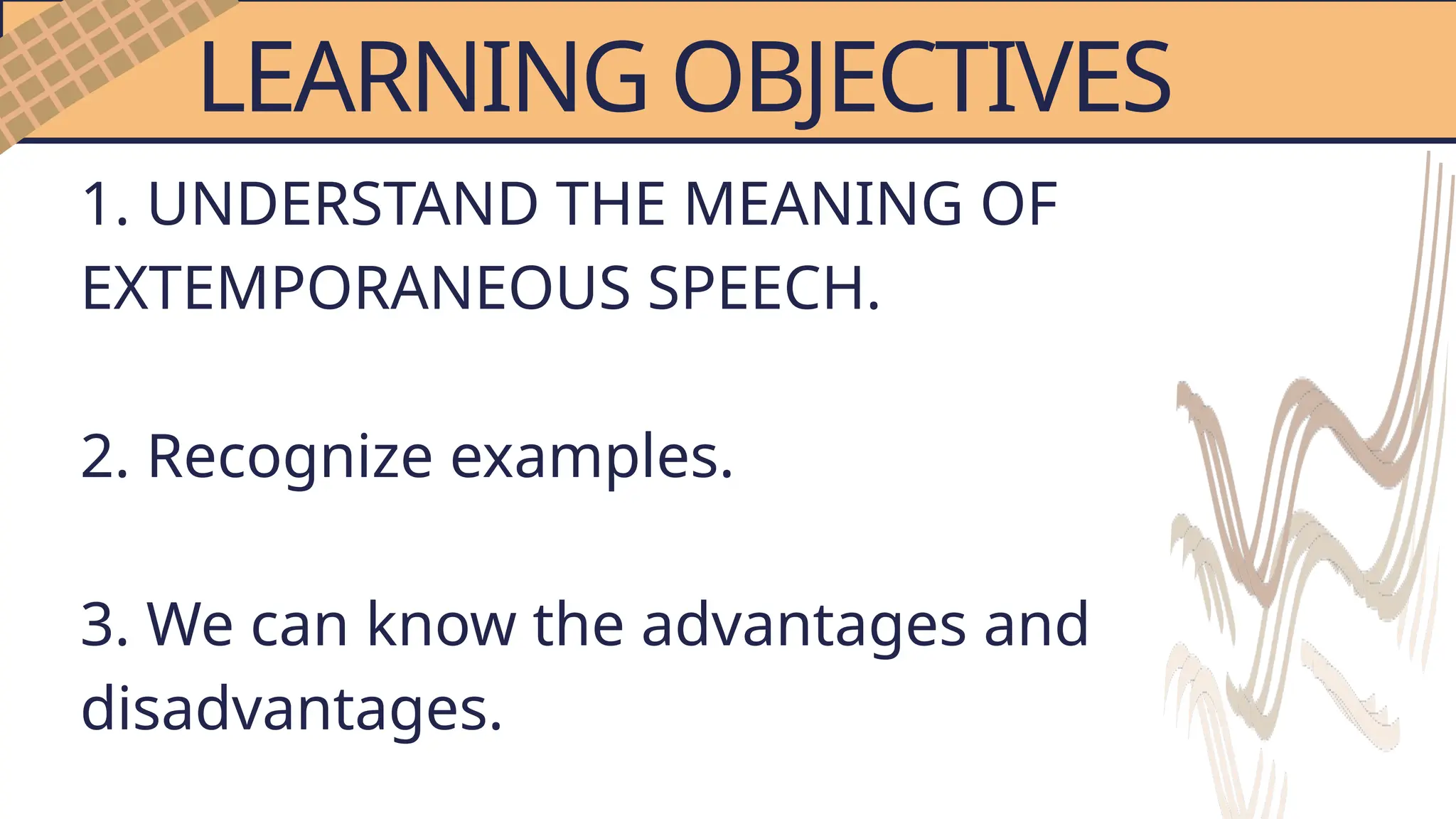 LEARNING OBJECTIVES

1. UNDERSTAND THE MEANING OF EXTEMPORANEOUS SPEECH.

2. Recognize examples.

3. We can know the advantages and disadvantages.